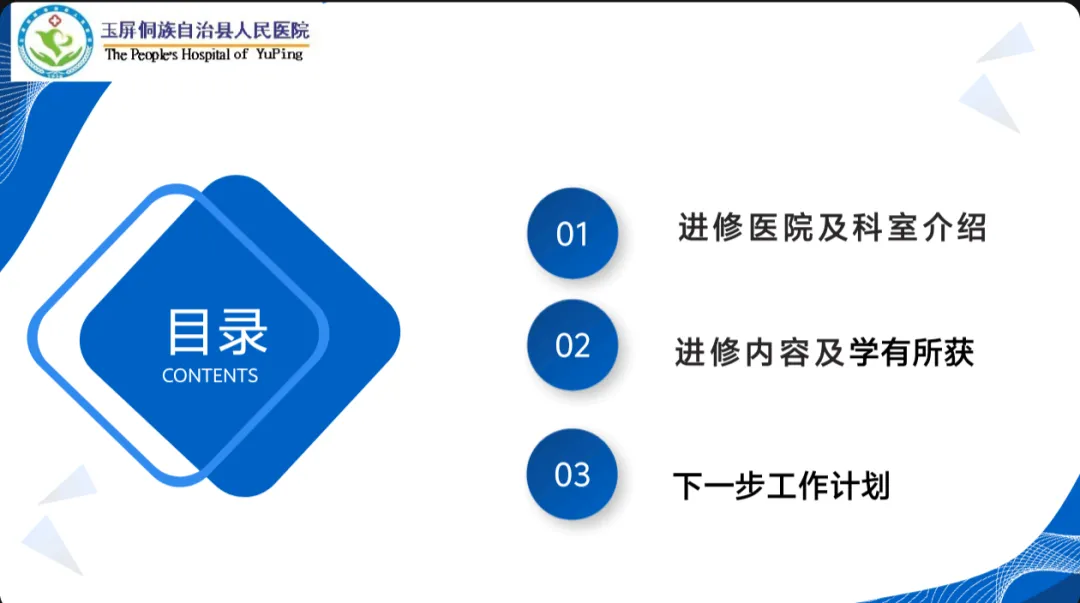 玉屏侗族自治县人民医院
The People's Hospital of YuPing

目录
CONTENTS

01 进修医院及科室介绍

02 进修内容及学有所获

03 下一步工作计划